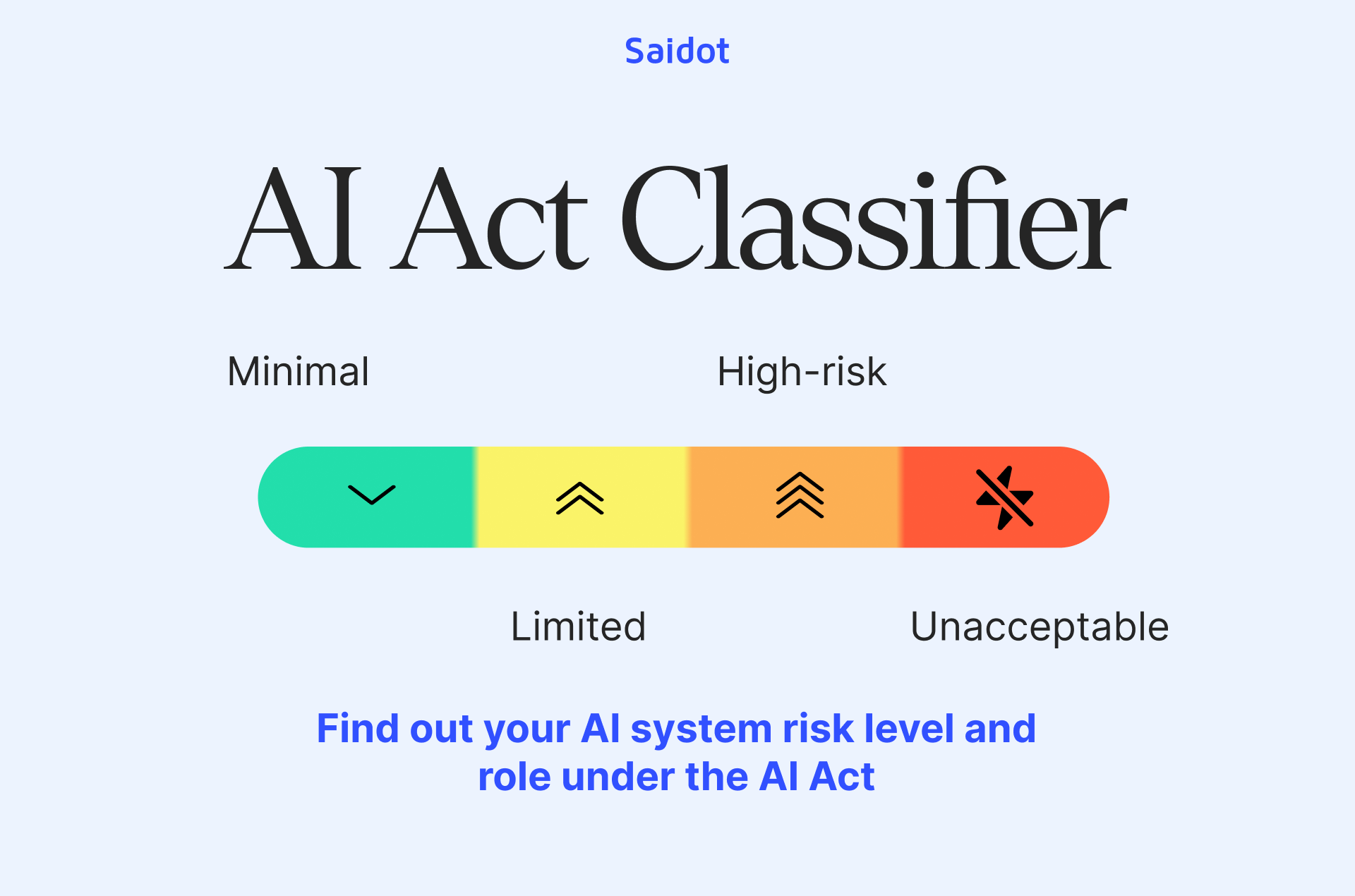 Saidot

AI Act Classifier

Minimal

High-risk

Limited

Unacceptable

Find out your AI system risk level and role under the AI Act